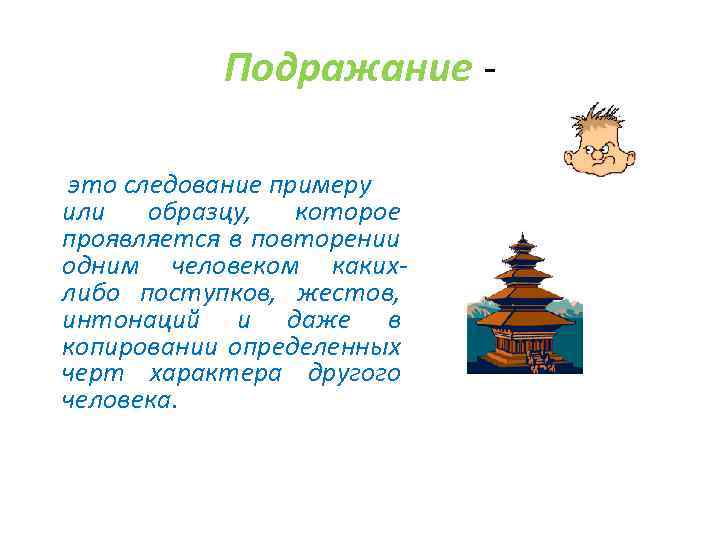 Подражание -

это следование примеру или образцу, которое проявляется в повторении одним человеком каких-либо поступков, жестов, интонаций и даже в копировании определенных черт характера другого человека.